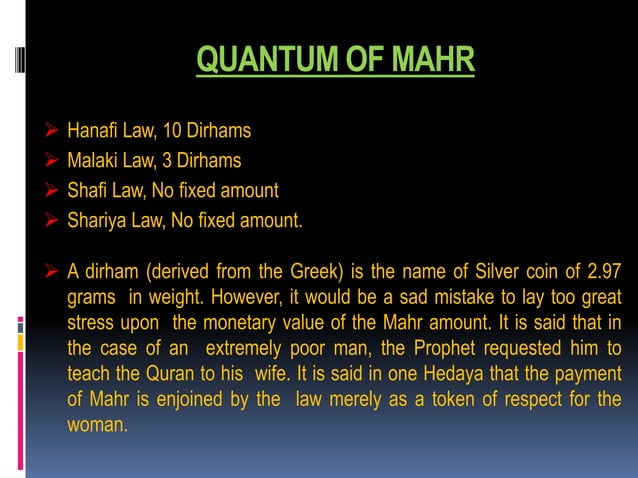 QUANTUM OF MAHR

➢ Hanafi Law, 10 Dirhams
➢ Malaki Law, 3 Dirhams
➢ Shafi Law, No fixed amount
➢ Shariya Law, No fixed amount.

➢ A dirham (derived from the Greek) is the name of Silver coin of 2.97 grams in weight. However, it would be a sad mistake to lay too great stress upon the monetary value of the Mahr amount. It is said that in the case of an extremely poor man, the Prophet requested him to teach the Quran to his wife. It is said in one Hedaya that the payment of Mahr is enjoined by the law merely as a token of respect for the woman.